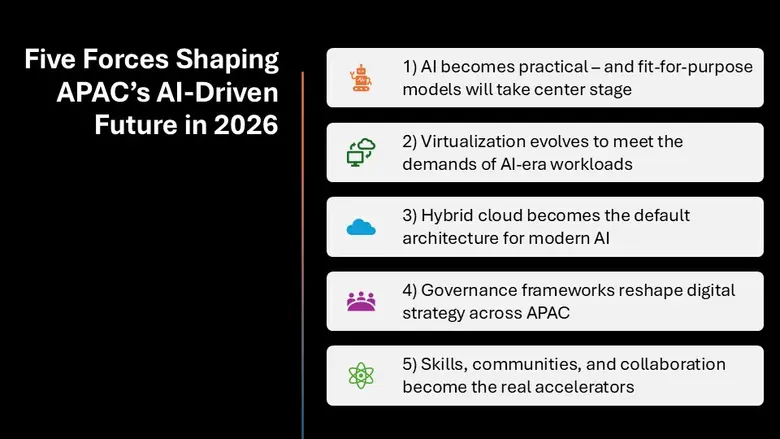 Five Forces Shaping APAC's AI-Driven Future in 2026

1) AI becomes practical – and fit-for-purpose models will take center stage

2) Virtualization evolves to meet the demands of AI-era workloads

3) Hybrid cloud becomes the default architecture for modern AI

4) Governance frameworks reshape digital strategy across APAC

5) Skills, communities, and collaboration become the real accelerators